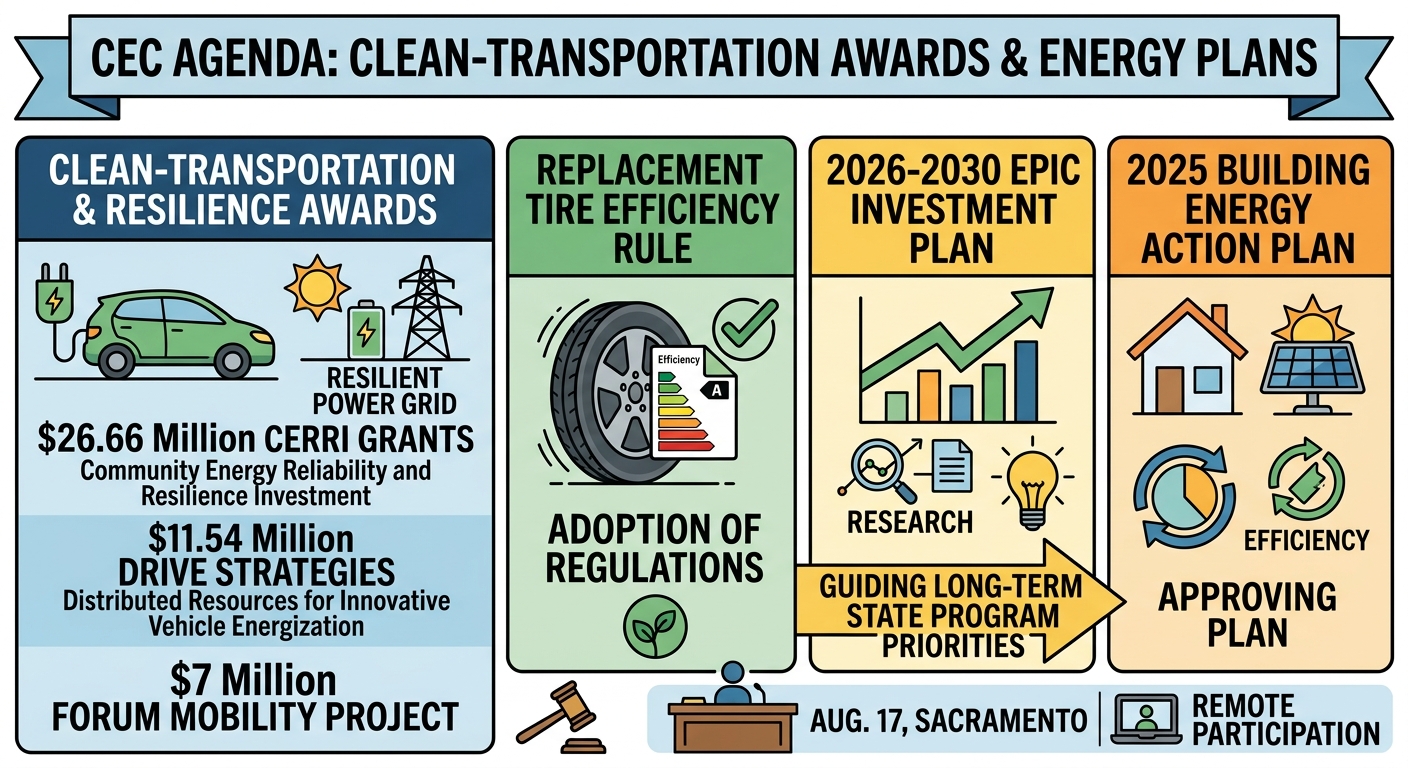 CEC AGENDA: CLEAN-TRANSPORTATION AWARDS & ENERGY PLANS

CLEAN-TRANSPORTATION & RESILIENCE AWARDS

RESILIENT POWER GRID

$26.66 Million CERRI GRANTS
Community Energy Reliability and Resilience Investment

$11.54 Million
DRIVE STRATEGIES
Distributed Resources for Innovative Vehicle Energization

$7 Million
FORUM MOBILITY PROJECT

REPLACEMENT TIRE EFFICIENCY RULE

Efficiency
A

ADOPTION OF REGULATIONS

2026-2030 EPIC INVESTMENT PLAN

RESEARCH

GUIDING LONG-TERM STATE PROGRAM PRIORITIES

2025 BUILDING ENERGY ACTION PLAN

EFFICIENCY

APPROVING PLAN

AUG. 17, SACRAMENTO

REMOTE PARTICIPATION